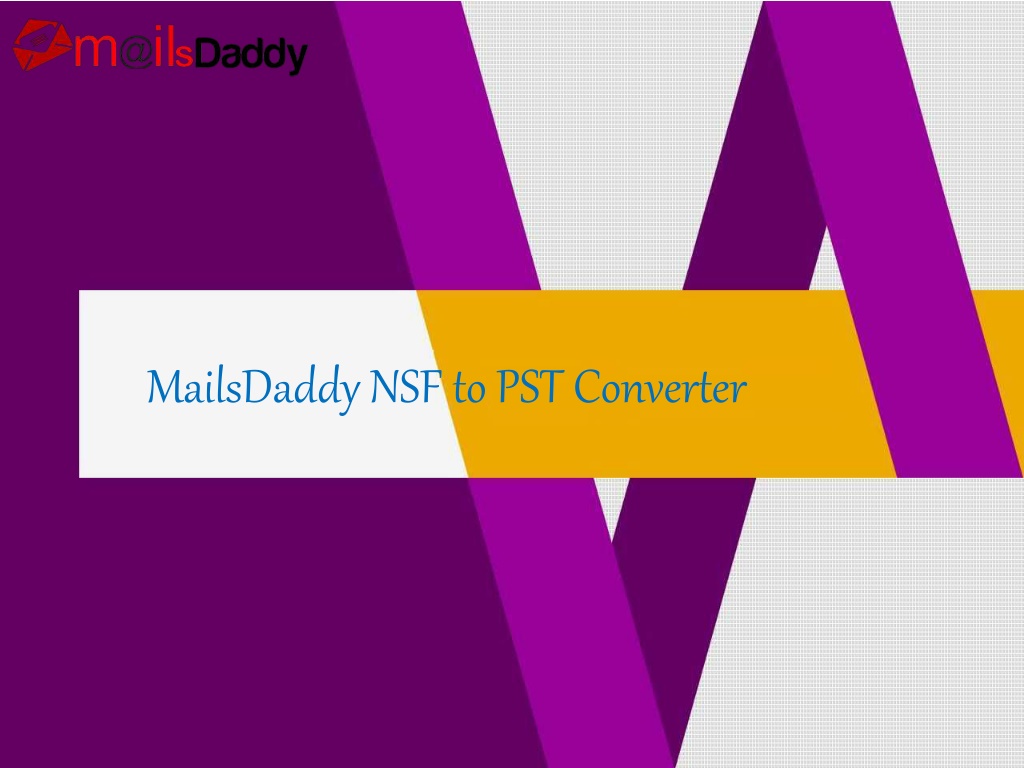 m@ilsDaddy

MailsDaddy NSF to PST Converter